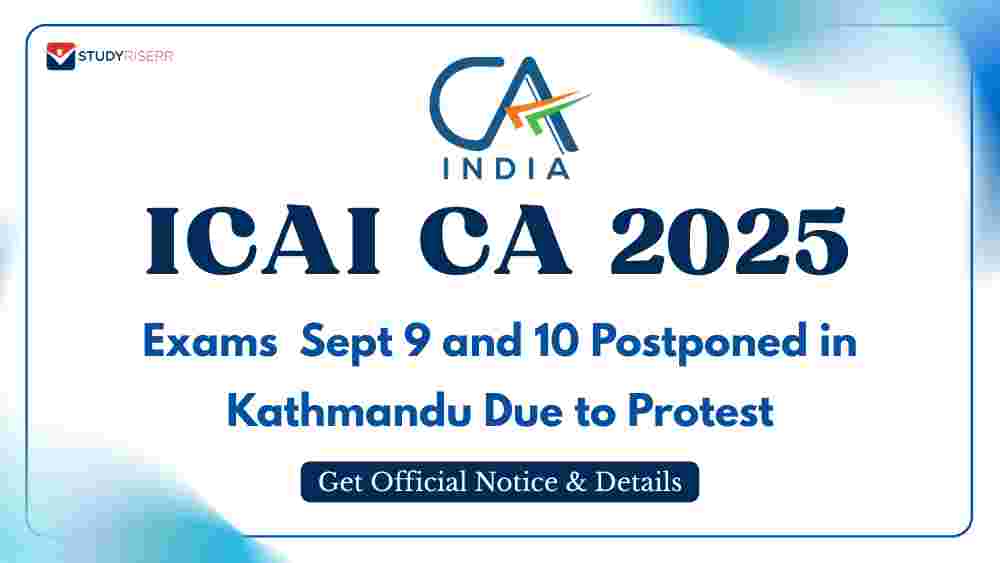 STUDYRISERR

CA

INDIA

ICAI CA 2025

Exams Sept 9 and 10 Postponed in Kathmandu Due to Protest

Get Official Notice & Details